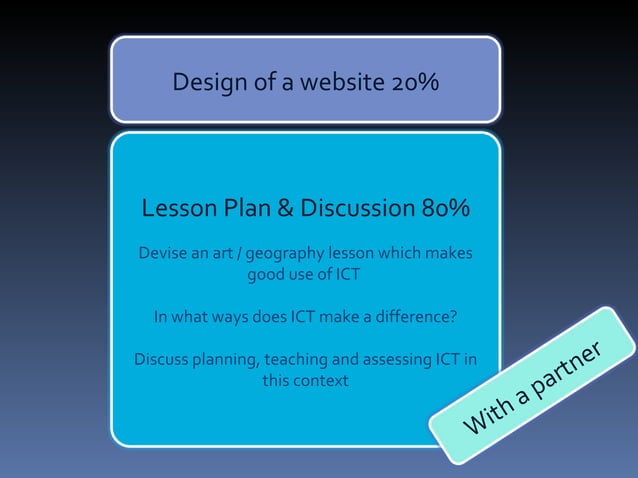 Design of a website 20%

Lesson Plan & Discussion 80%

Devise an art / geography lesson which makes good use of ICT

In what ways does ICT make a difference?

Discuss planning, teaching and assessing ICT in this context

With a partner